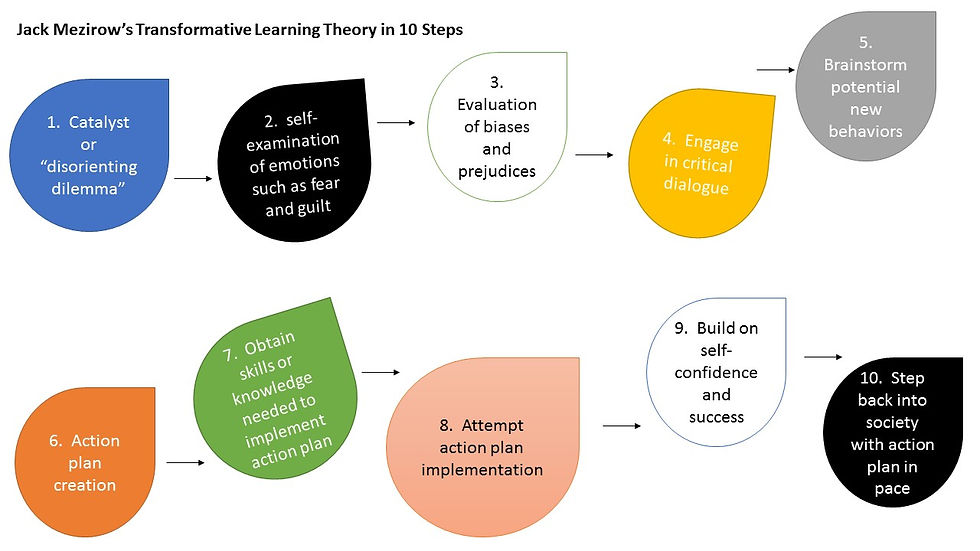 Jack Mezirow's Transformative Learning Theory in 10 Steps

1. Catalyst or "disorienting dilemma"

2. self-examination of emotions such as fear and guilt

3. Evaluation of biases and prejudices

4. Engage in critical dialogue

5. Brainstorm potential new behaviors

6. Action plan creation

7. Obtain skills or knowledge needed to implement action plan

8. Attempt action plan implementation

9. Build on self-confidence and success

10. Step back into society with action plan in pace